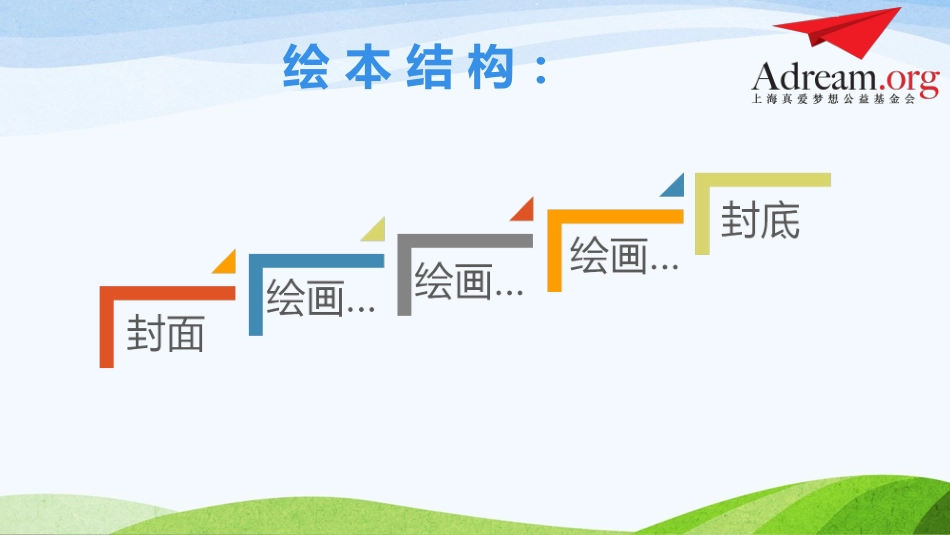 绘本结构：

Adream.org
上海真爱梦想公益基金会

封面

绘画...

绘画...

绘画...

封底